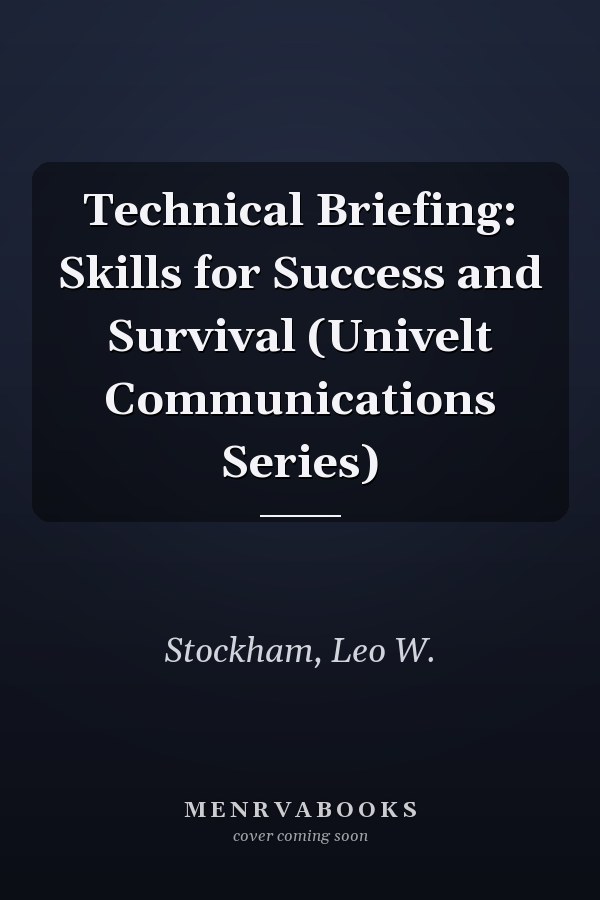 Technical Briefing: Skills for Success and Survival (Univelt Communications Series)

Stockham, Leo W.

MENRVABOOKS
cover coming soon